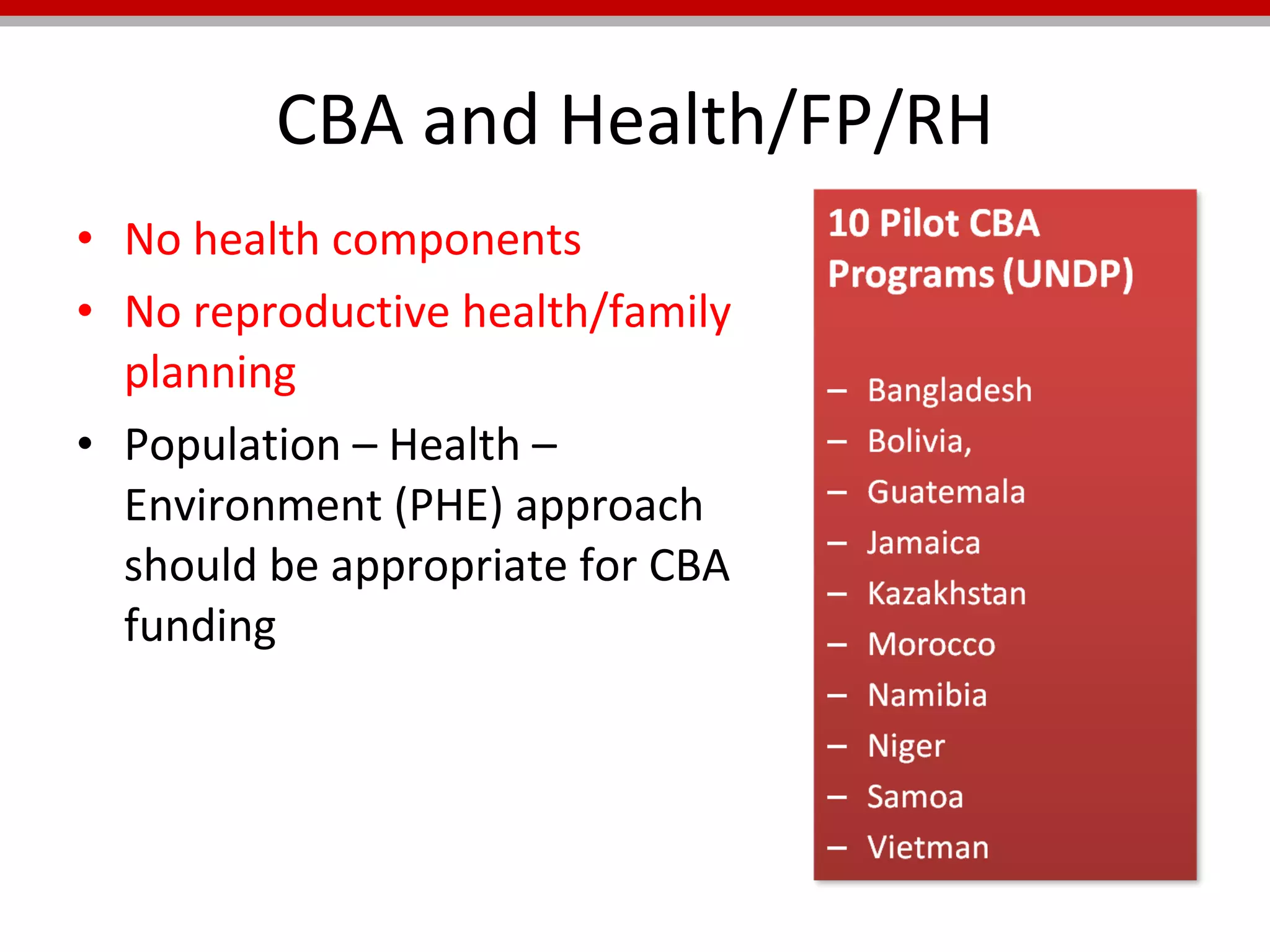 CBA and Health/FP/RH

• No health components
• No reproductive health/family planning
• Population – Health – Environment (PHE) approach should be appropriate for CBA funding

10 Pilot CBA Programs (UNDP)

– Bangladesh
– Bolivia,
– Guatemala
– Jamaica
– Kazakhstan
– Morocco
– Namibia
– Niger
– Samoa
– Vietman